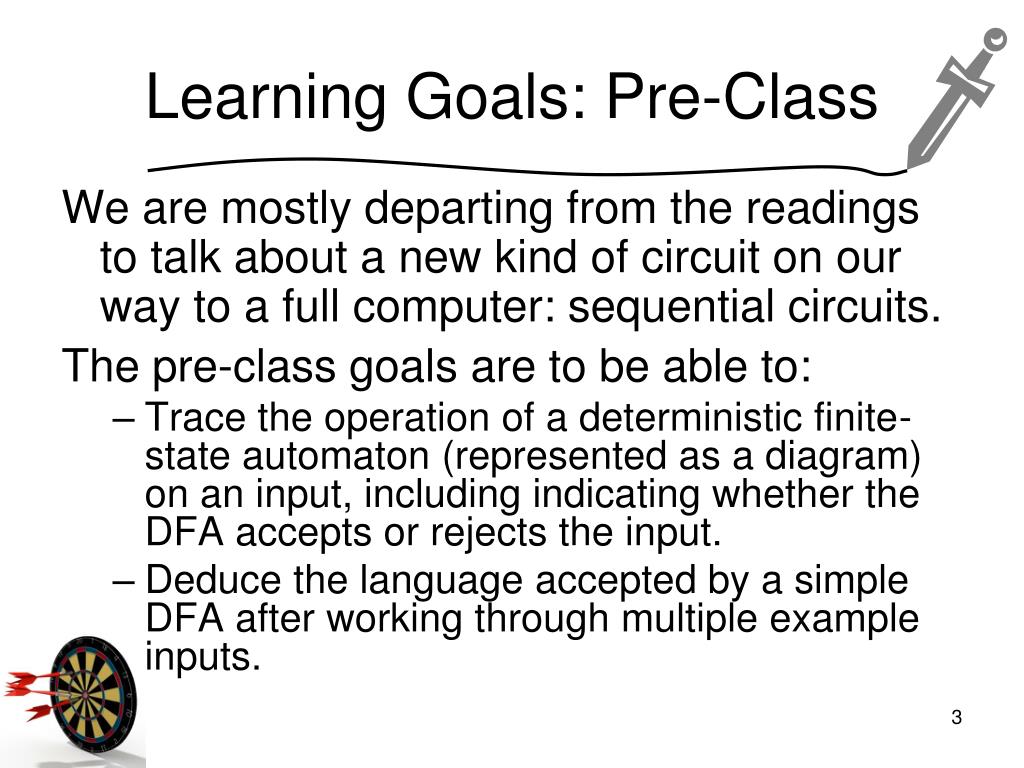 Learning Goals: Pre-Class

We are mostly departing from the readings to talk about a new kind of circuit on our way to a full computer: sequential circuits.

The pre-class goals are to be able to:

– Trace the operation of a deterministic finite-state automaton (represented as a diagram) on an input, including indicating whether the DFA accepts or rejects the input.

– Deduce the language accepted by a simple DFA after working through multiple example inputs.

3